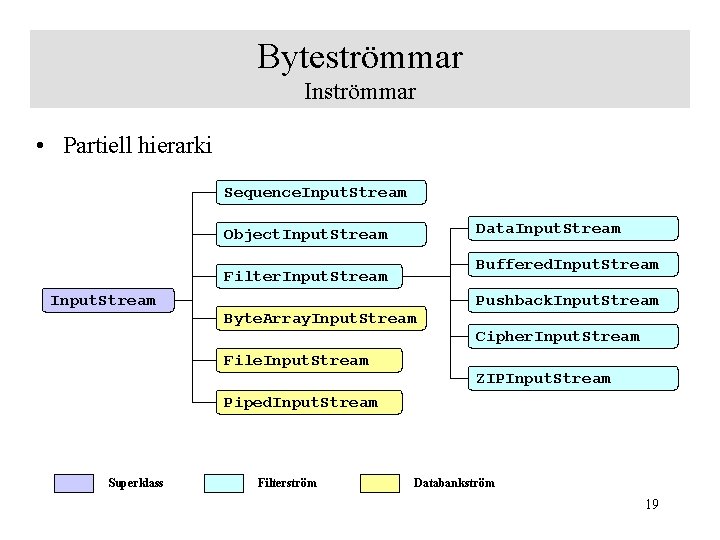 Byteströmmar
Inströmmar

• Partiell hierarki

InputStream

SequenceInputStream

ObjectInputStream

FilterInputStream

ByteArrayInputStream

FileInputStream

PipedInputStream

DataInputStream

BufferedInputStream

PushbackInputStream

CipherInputStream

ZIPInputStream

Superklass
Filterström
Databankström

19